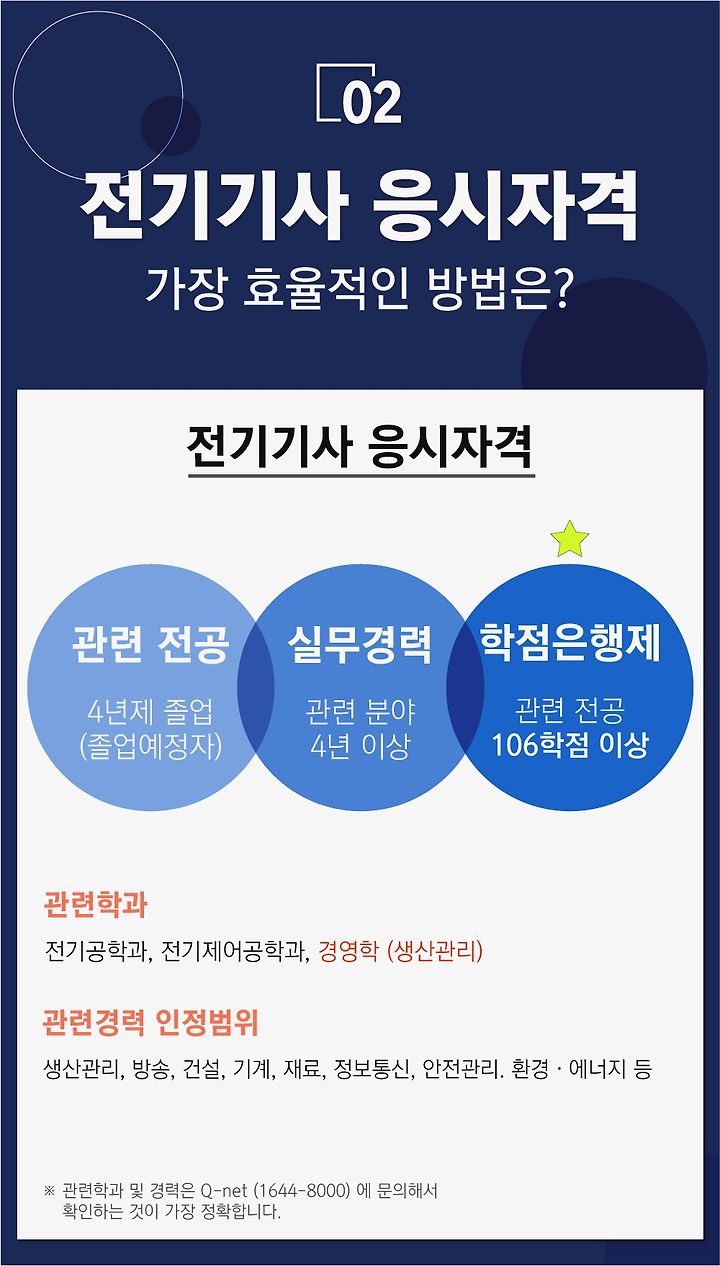 02

전기기사 응시자격

가장 효율적인 방법은?

전기기사 응시자격

관련 전공

4년제 졸업
(졸업예정자)

실무경력

관련 분야
4년 이상

학점은행제

관련 전공
106학점 이상

관련학과

전기공학과, 전기제어공학과, 경영학 (생산관리)

관련경력 인정범위

생산관리, 방송, 건설, 기계, 재료, 정보통신, 안전관리. 환경 · 에너지 등

※ 관련학과 및 경력은 Q-net (1644-8000) 에 문의해서 확인하는 것이 가장 정확합니다.